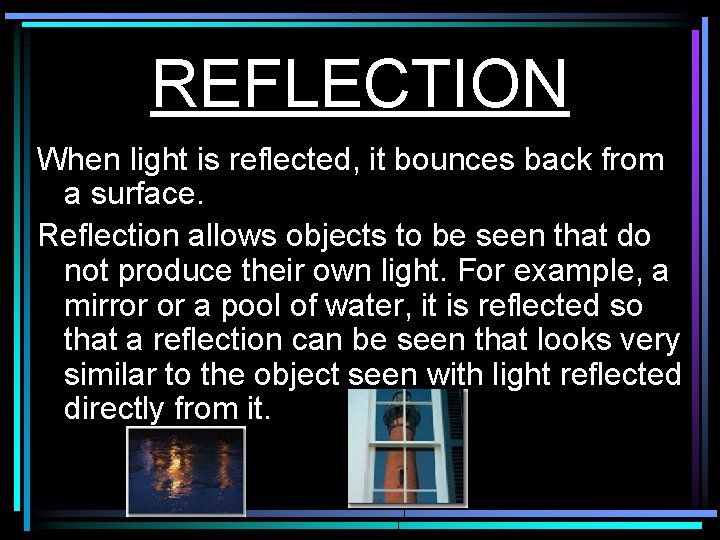 REFLECTION

When light is reflected, it bounces back from a surface.

Reflection allows objects to be seen that do not produce their own light. For example, a mirror or a pool of water, it is reflected so that a reflection can be seen that looks very similar to the object seen with light reflected directly from it.